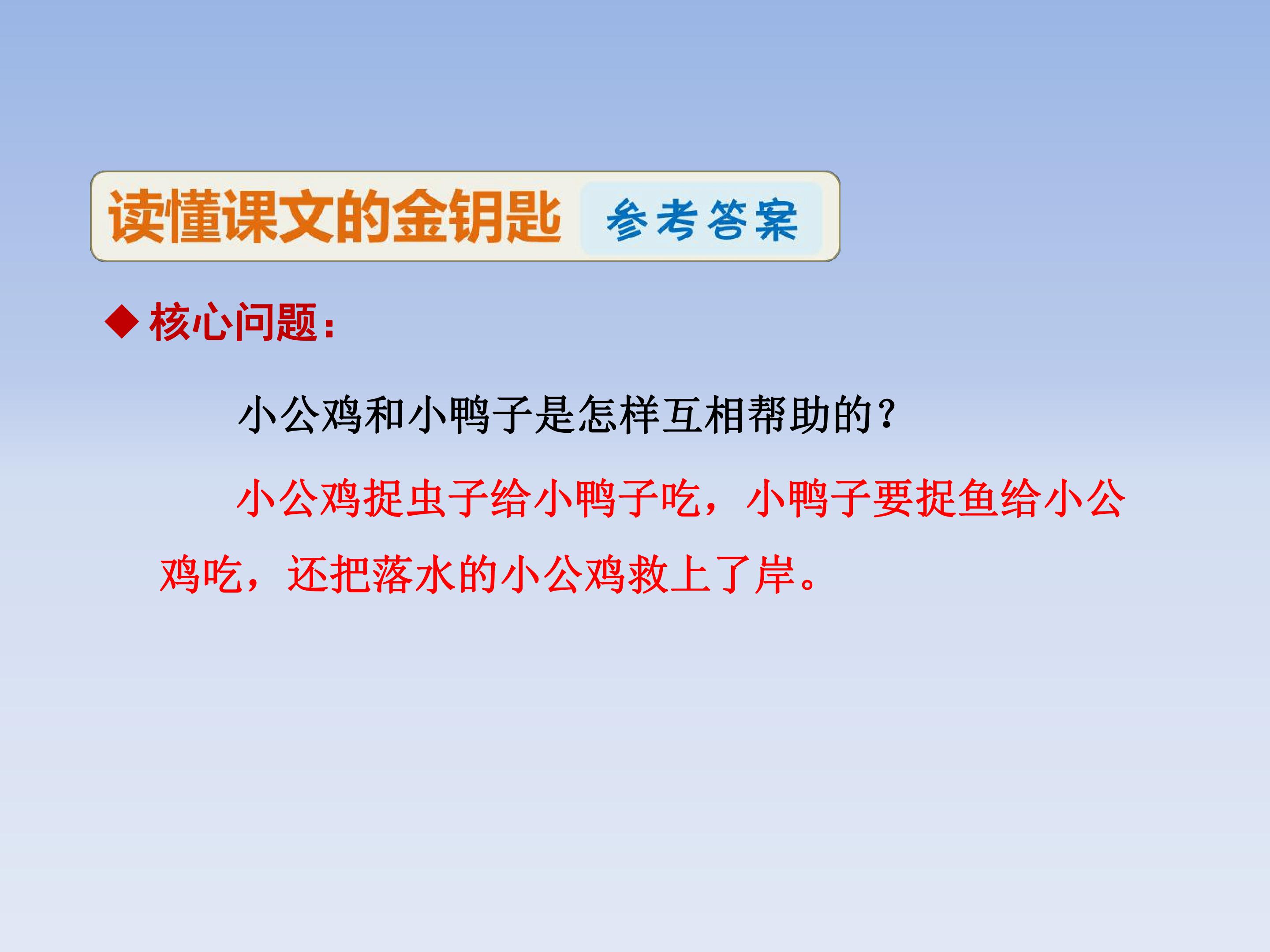 读懂课文的金钥匙 参考答案

◆ 核心问题：

小公鸡和小鸭子是怎样互相帮助的？

小公鸡捉虫子给小鸭子吃，小鸭子要捉鱼给小公鸡吃，还把落水的小公鸡救上了岸。